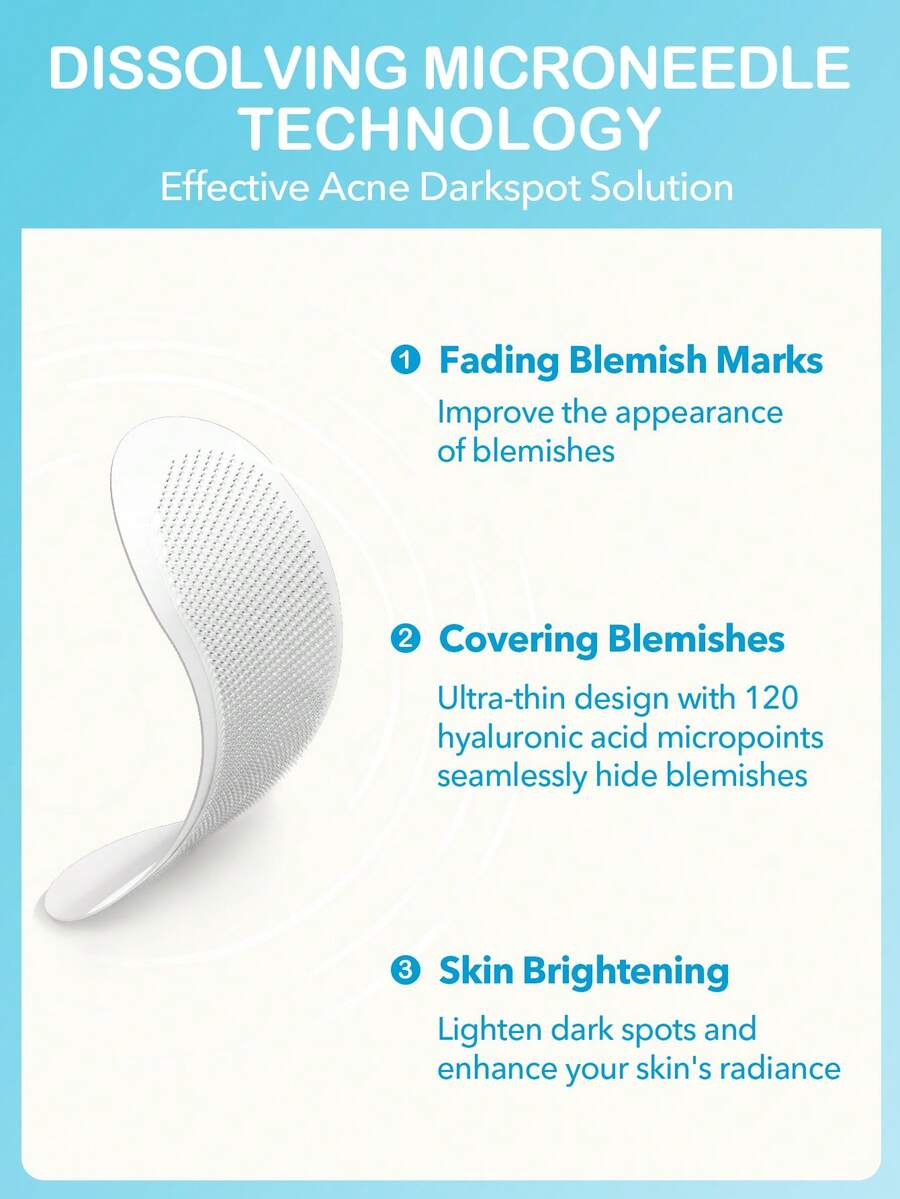 DISSOLVING MICRONEEDLE TECHNOLOGY

Effective Acne Darkspot Solution

1 Fading Blemish Marks

Improve the appearance of blemishes

2 Covering Blemishes

Ultra-thin design with 120 hyaluronic acid micropoints seamlessly hide blemishes

3 Skin Brightening

Lighten dark spots and enhance your skin's radiance